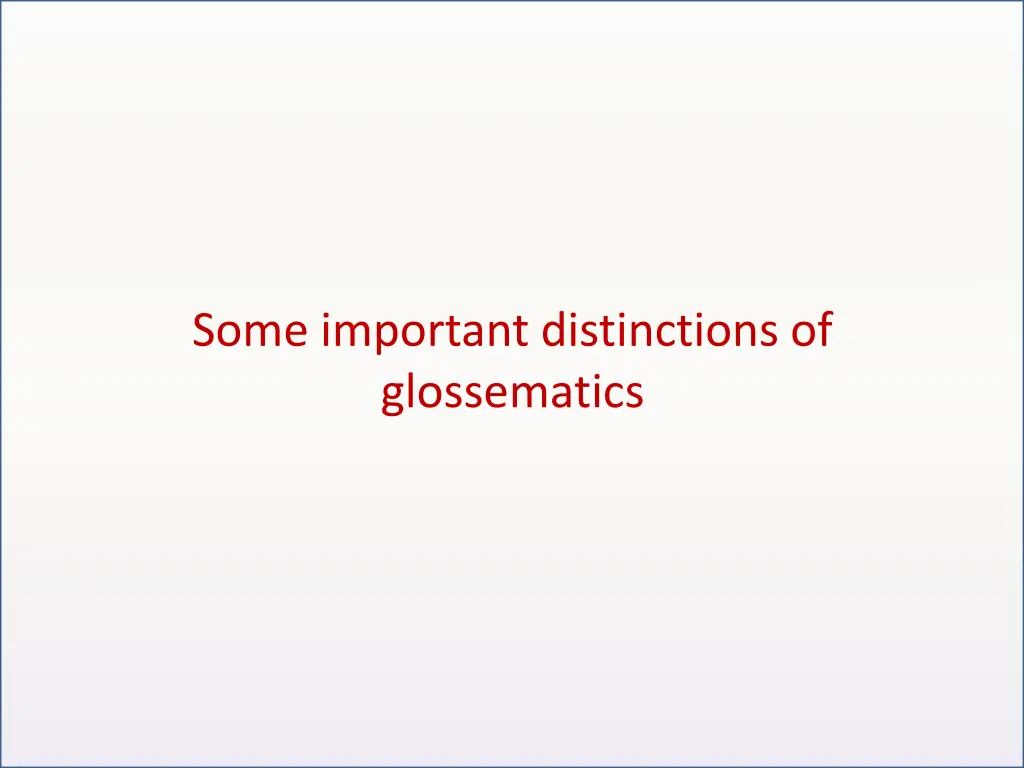 Some important distinctions of glossematics